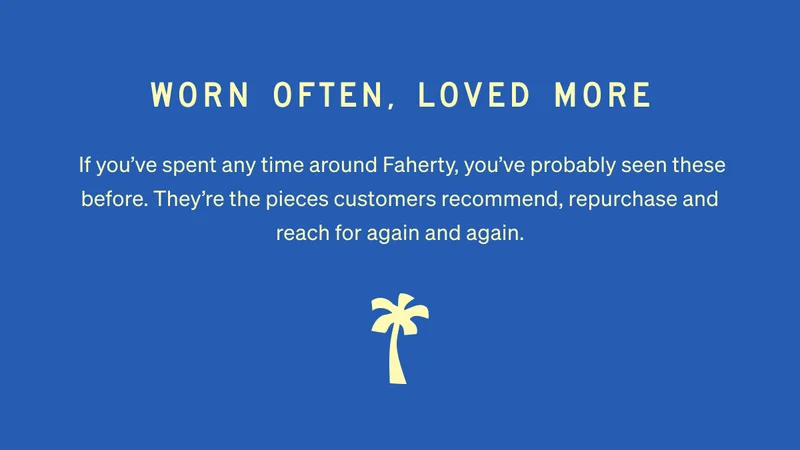 WORN OFTEN, LOVED MORE

If you've spent any time around Faherty, you've probably seen these before. They're the pieces customers recommend, repurchase and reach for again and again.